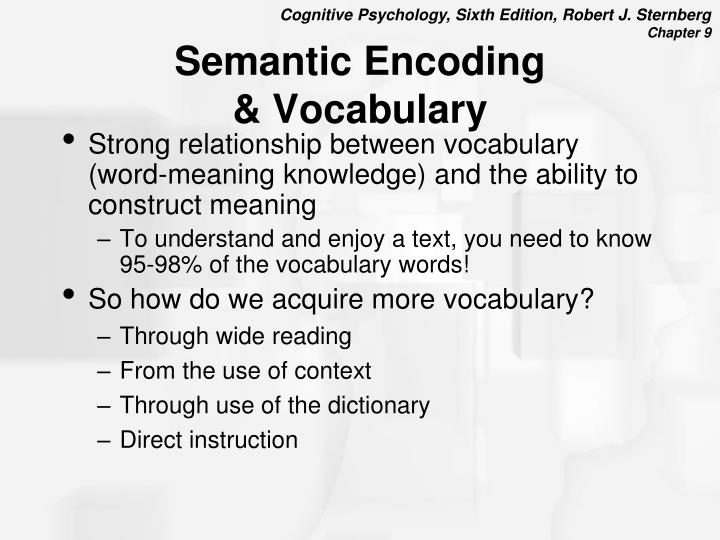 Cognitive Psychology, Sixth Edition, Robert J. Sternberg
Chapter 9

Semantic Encoding & Vocabulary

• Strong relationship between vocabulary (word-meaning knowledge) and the ability to construct meaning
– To understand and enjoy a text, you need to know 95-98% of the vocabulary words!
• So how do we acquire more vocabulary?
– Through wide reading
– From the use of context
– Through use of the dictionary
– Direct instruction